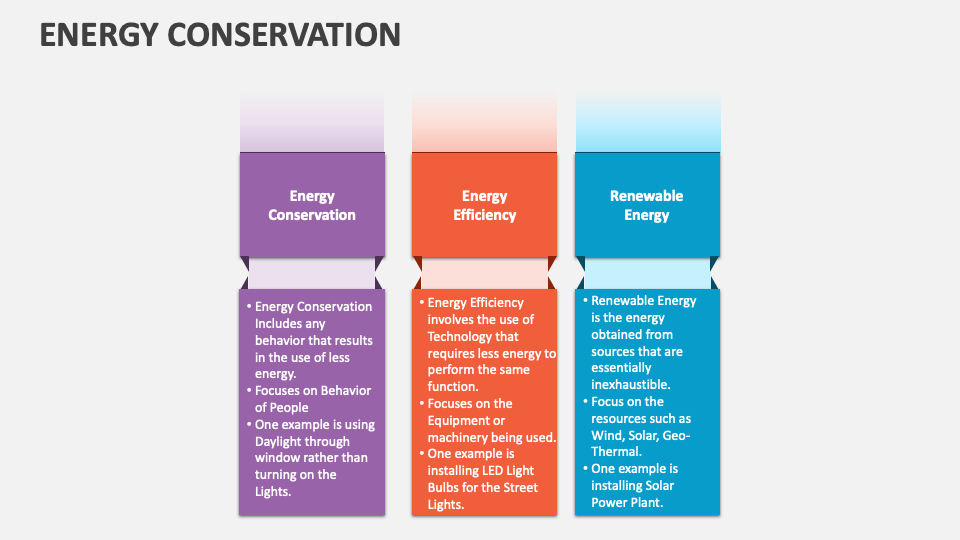 ENERGY CONSERVATION

Energy Conservation

• Energy Conservation Includes any behavior that results in the use of less energy.
• Focuses on Behavior of People
• One example is using Daylight through window rather than turning on the Lights.

Energy Efficiency

• Energy Efficiency involves the use of Technology that requires less energy to perform the same function.
• Focuses on the Equipment or machinery being used.
• One example is installing LED Light Bulbs for the Street Lights.

Renewable Energy

• Renewable Energy is the energy obtained from sources that are essentially inexhaustible.
• Focus on the resources such as Wind, Solar, Geo-Thermal.
• One example is installing Solar Power Plant.